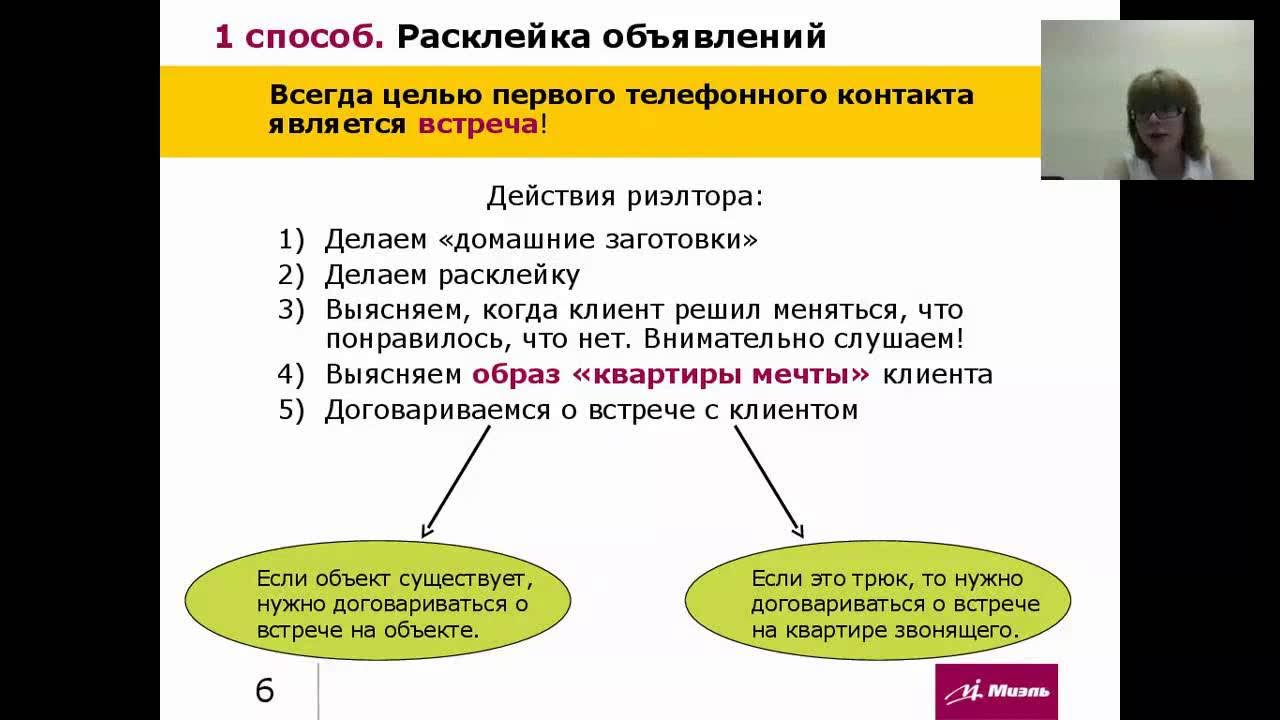 1 способ. Расклейка объявлений

Всегда целью первого телефонного контакта является встреча!

Действия риэлтора:

1) Делаем «домашние заготовки»
2) Делаем расклейку
3) Выясняем, когда клиент решил меняться, что понравилось, что нет. Внимательно слушаем!
4) Выясняем образ «квартиры мечты» клиента
5) Договариваемся о встрече с клиентом

Если объект существует, нужно договариваться о встрече на объекте.

Если это трюк, то нужно договариваться о встрече на квартире звонящего.

6

Миэль